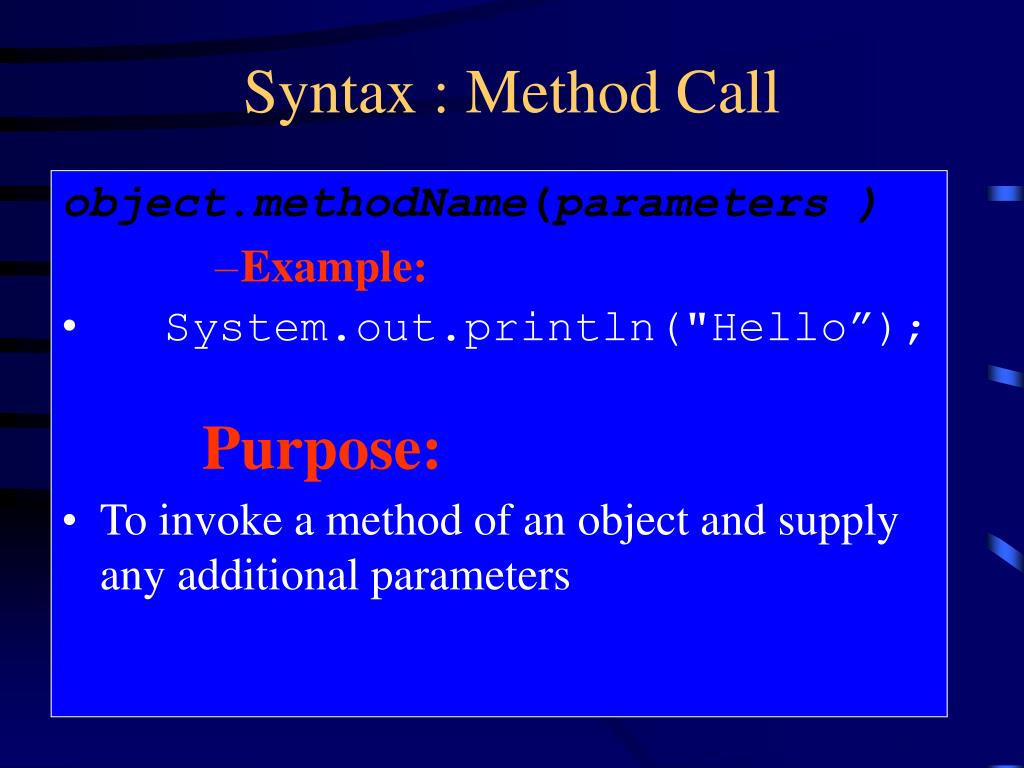 Syntax : Method Call

object.methodName(parameters )

–Example:

• System.out.println("Hello”);

Purpose:

• To invoke a method of an object and supply any additional parameters